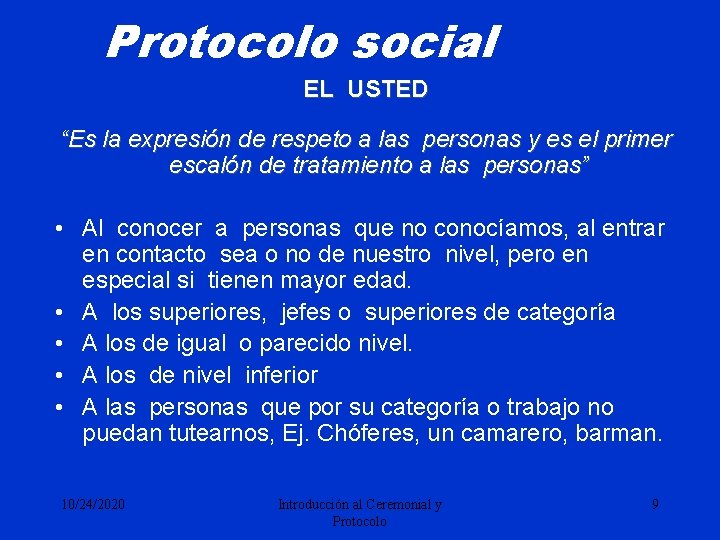 Protocolo social

EL USTED

“Es la expresión de respeto a las personas y es el primer escalón de tratamiento a las personas”

• Al conocer a personas que no conocíamos, al entrar en contacto sea o no de nuestro nivel, pero en especial si tienen mayor edad.
• A los superiores, jefes o superiores de categoría
• A los de igual o parecido nivel.
• A los de nivel inferior
• A las personas que por su categoría o trabajo no puedan tutearnos, Ej. Chóferes, un camarero, barman.

10/24/2020

Introducción al Ceremonial y Protocolo

9